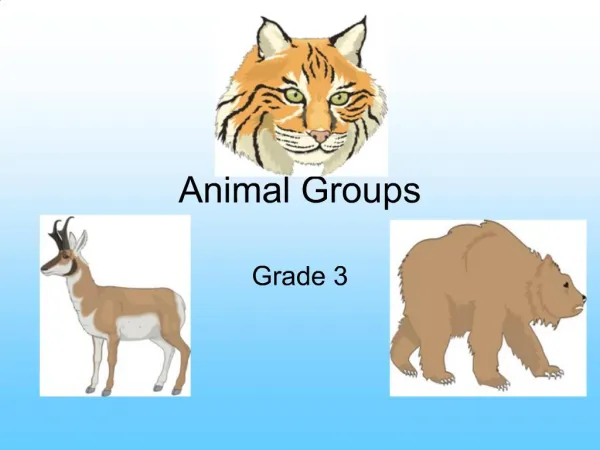 Animal Groups

Grade 3